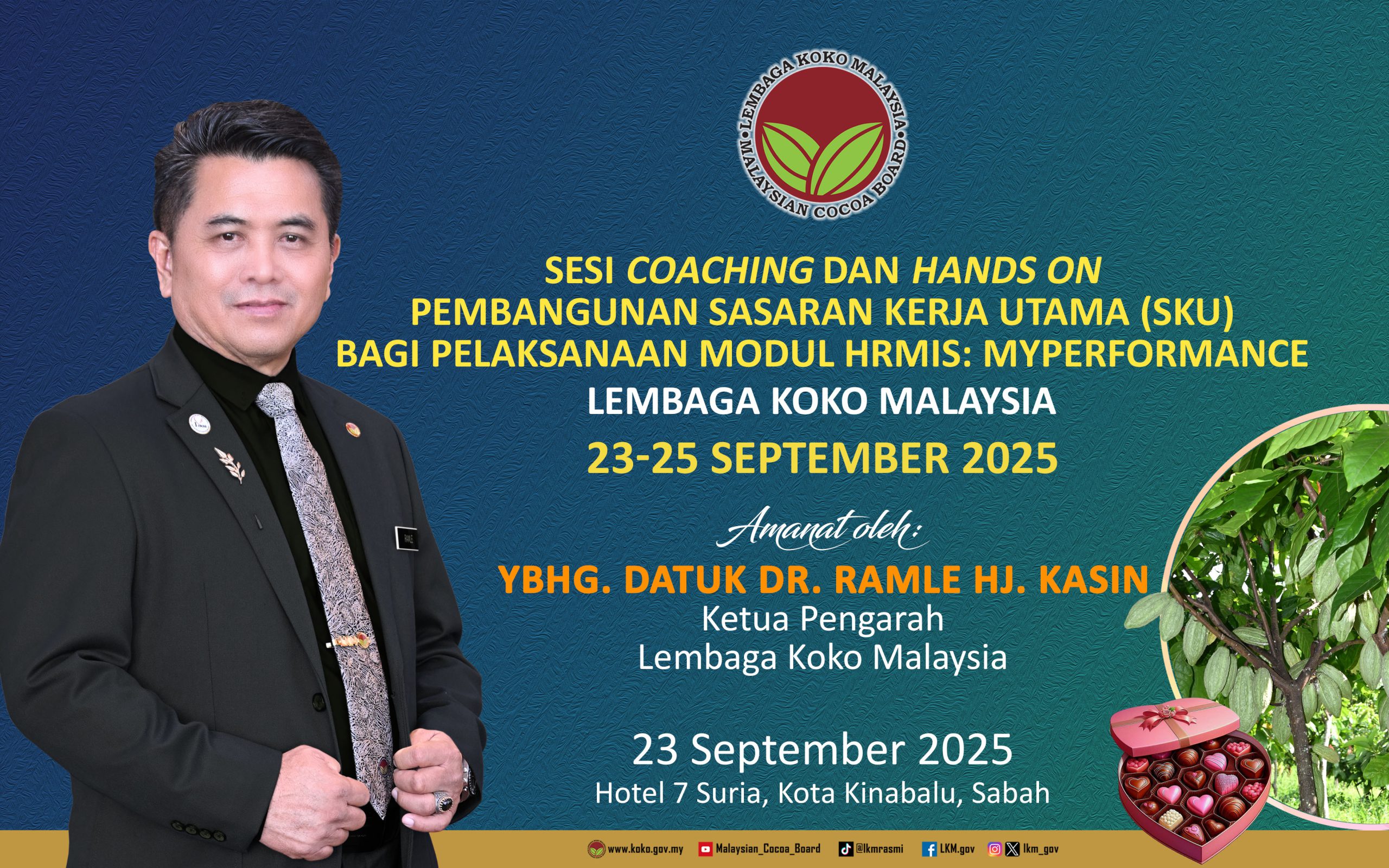 LEMBAGA KOKO MALAYSIA
MALAYSIAN COCOA BOARD

SESI COACHING DAN HANDS ON
PEMBANGUNAN SASARAN KERJA UTAMA (SKU)
BAGI PELAKSANAAN MODUL HRMIS: MYPERFORMANCE
LEMBAGA KOKO MALAYSIA
23-25 SEPTEMBER 2025

Amanat oleh:
YBHG. DATUK DR. RAMLE HJ. KASIN
Ketua Pengarah
Lembaga Koko Malaysia

23 September 2025
Hotel 7 Suria, Kota Kinabalu, Sabah

www.koko.gov.my Malaysian_Cocoa_Board @lkmrasmi LKM.gov lkm_gov